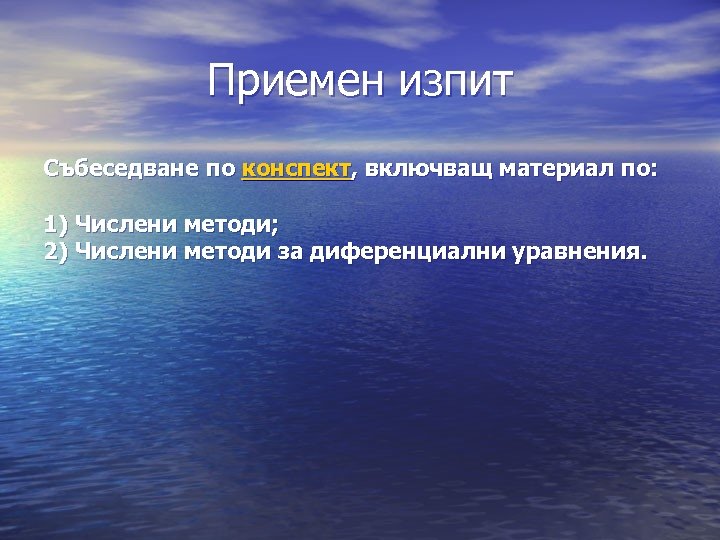 Приемен изпит

Събеседване по конспект, включващ материал по:

1) Числени методи;
2) Числени методи за диференциални уравнения.